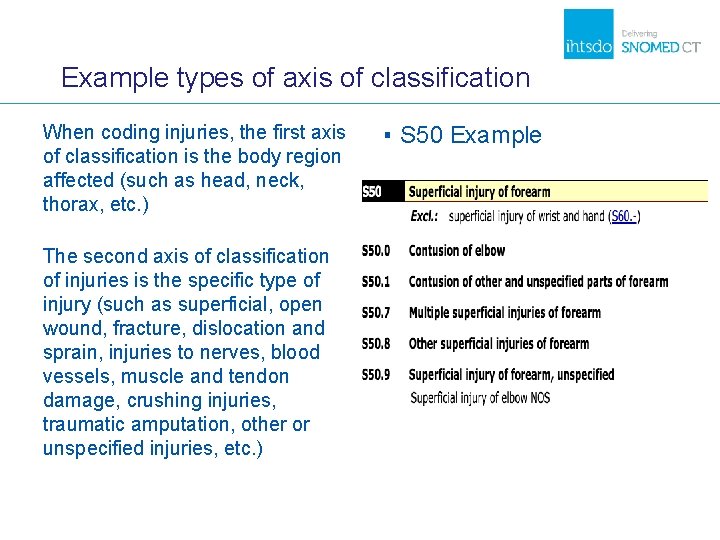 ihtsdo Delivering SNOMED CT

Example types of axis of classification

When coding injuries, the first axis of classification is the body region affected (such as head, neck, thorax, etc.)

The second axis of classification of injuries is the specific type of injury (such as superficial, open wound, fracture, dislocation and sprain, injuries to nerves, blood vessels, muscle and tendon damage, crushing injuries, traumatic amputation, other or unspecified injuries, etc.)

▪ S50 Example

S50 Superficial injury of forearm
Excl.: superficial injury of wrist and hand (S60.-)

S50.0 Contusion of elbow

S50.1 Contusion of other and unspecified parts of forearm

S50.7 Multiple superficial injuries of forearm

S50.8 Other superficial injuries of forearm

S50.9 Superficial injury of forearm, unspecified
Superficial injury of elbow NOS